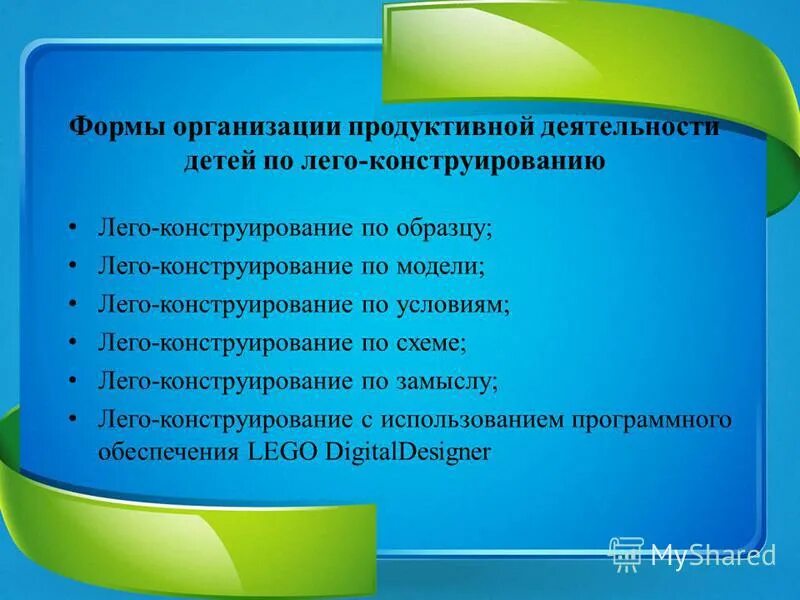 Формы организации продуктивной деятельности детей по лего-конструированию

• Лего-конструирование по образцу;
• Лего-конструирование по модели;
• Лего-конструирование по условиям;
• Лего-конструирование по схеме;
• Лего-конструирование по замыслу;
• Лего-конструирование с использованием программного обеспечения LEGO DigitalDesigner

MyShared